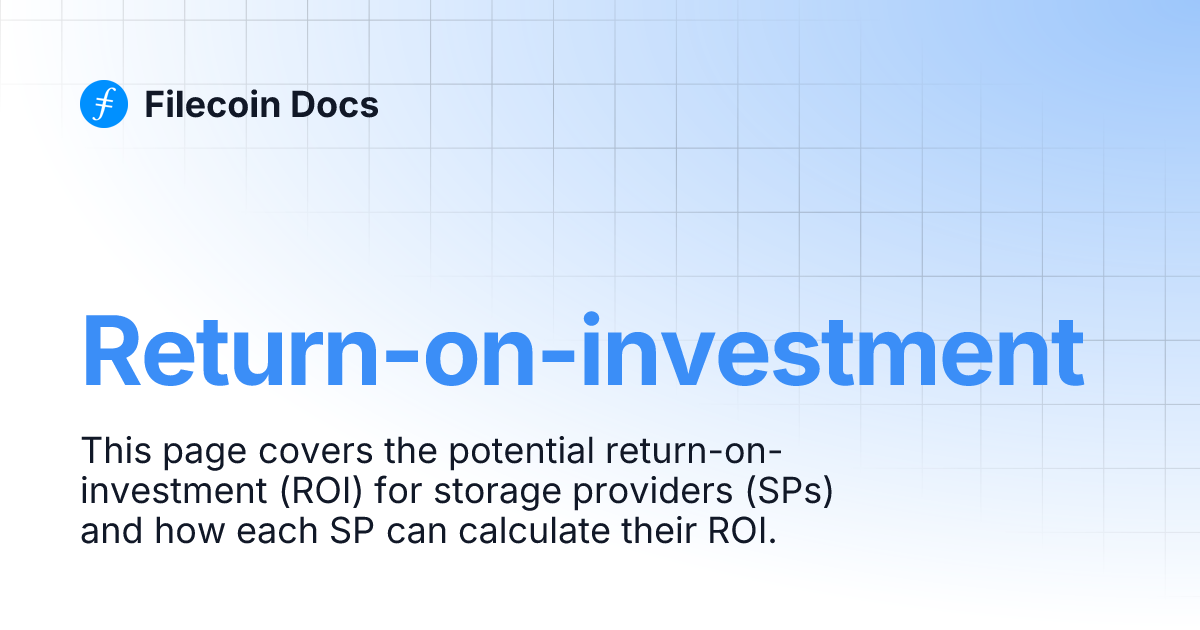 Filecoin Docs

Return-on-investment

This page covers the potential return-on-investment (ROI) for storage providers (SPs) and how each SP can calculate their ROI.